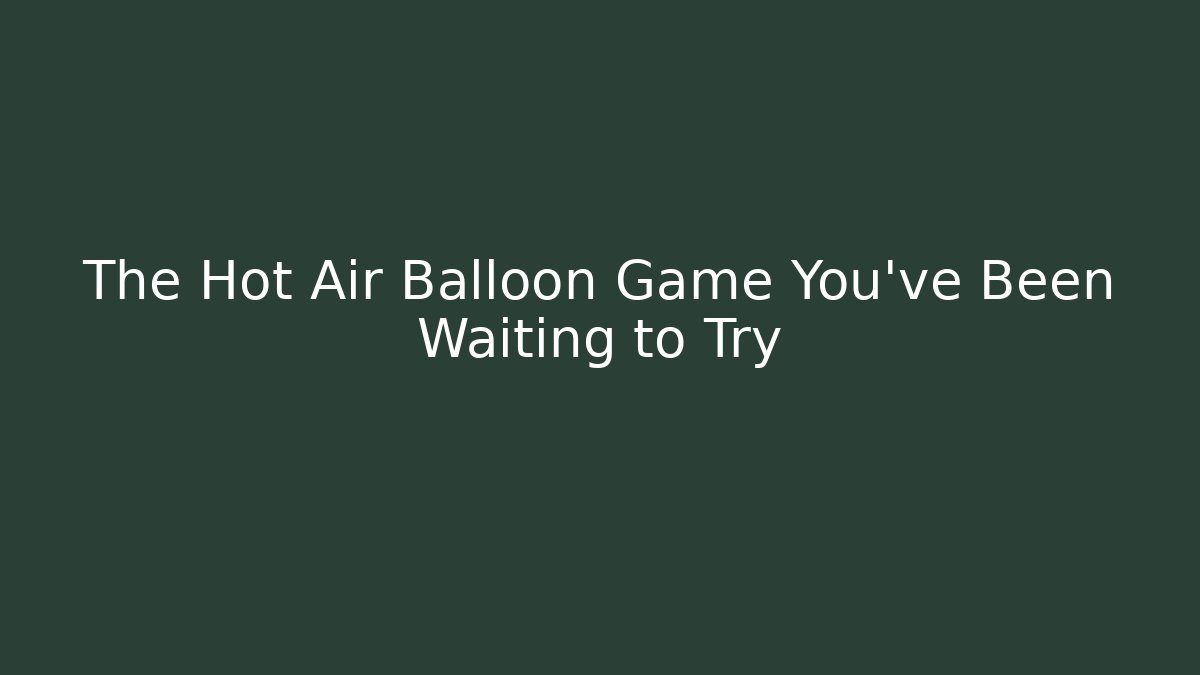 The Hot Air Balloon Game You've Been Waiting to Try